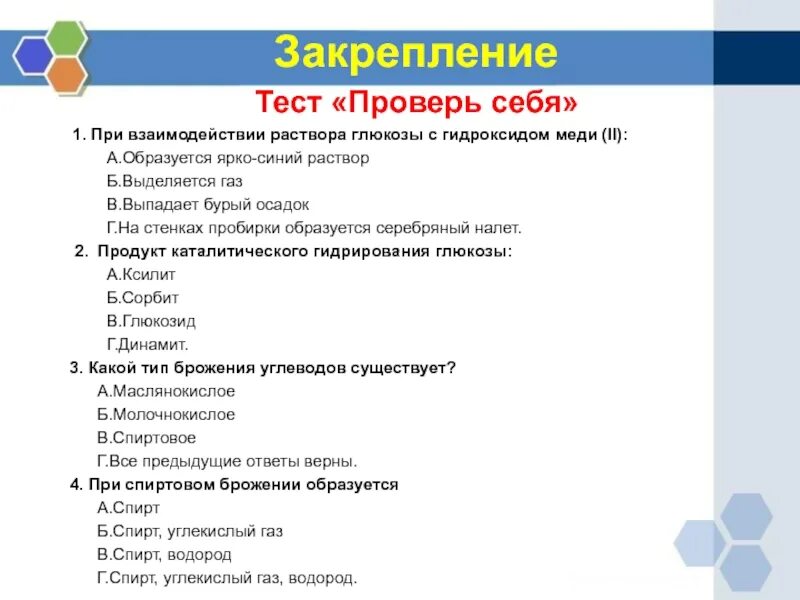 Закрепление

Тест «Проверь себя»

1. При взаимодействии раствора глюкозы с гидроксидом меди (II):
А.Образуется ярко-синий раствор
Б.Выделяется газ
В.Выпадает бурый осадок
Г.На стенках пробирки образуется серебряный налет.

2. Продукт каталитического гидрирования глюкозы:
А.Ксилит
Б.Сорбит
В.Глюкозид
Г.Динамит.

3. Какой тип брожения углеводов существует?
А.Маслянокислое
Б.Молочнокислое
В.Спиртовое
Г.Все предыдущие ответы верны.

4. При спиртовом брожении образуется
А.Спирт
Б.Спирт, углекислый газ
В.Спирт, водород
Г.Спирт, углекислый газ, водород.